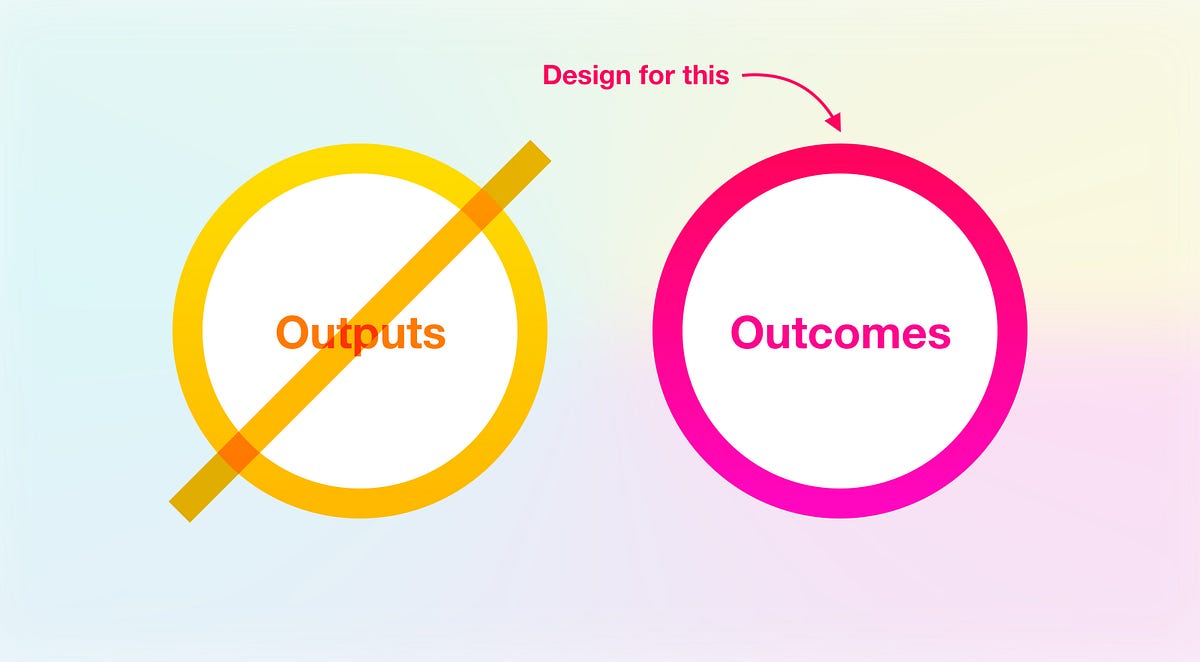 Design for this

Outputs

Outcomes